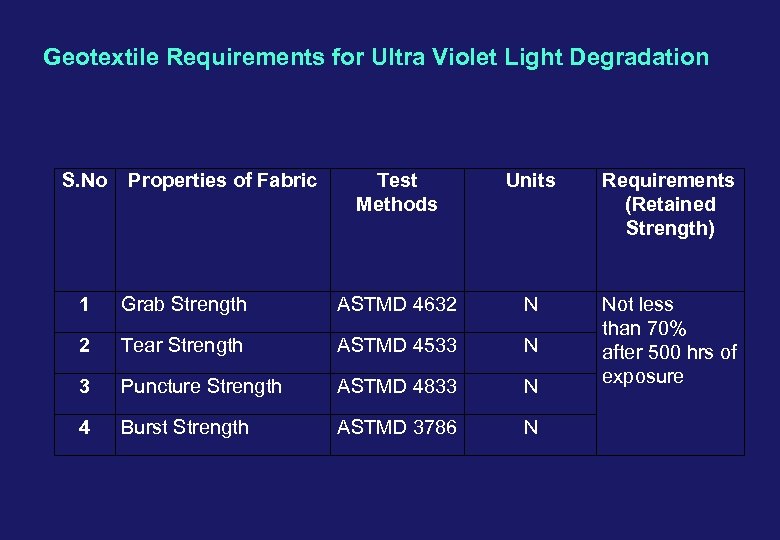 Geotextile Requirements for Ultra Violet Light Degradation

| S.No | Properties of Fabric | Test Methods | Units | Requirements (Retained Strength) |
|---|---|---|---|---|
| 1 | Grab Strength | ASTMD 4632 | N | Not less than 70% after 500 hrs of exposure |
| 2 | Tear Strength | ASTMD 4533 | N | |
| 3 | Puncture Strength | ASTMD 4833 | N | |
| 4 | Burst Strength | ASTMD 3786 | N | |